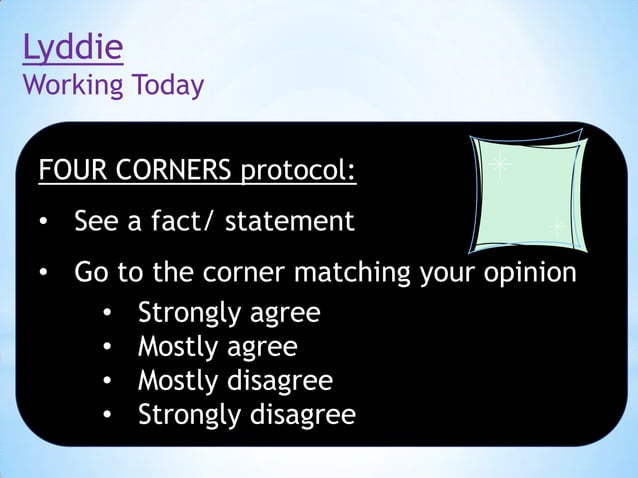 Lyddie
Working Today

FOUR CORNERS protocol:

• See a fact/ statement

• Go to the corner matching your opinion
  • Strongly agree
  • Mostly agree
  • Mostly disagree
  • Strongly disagree